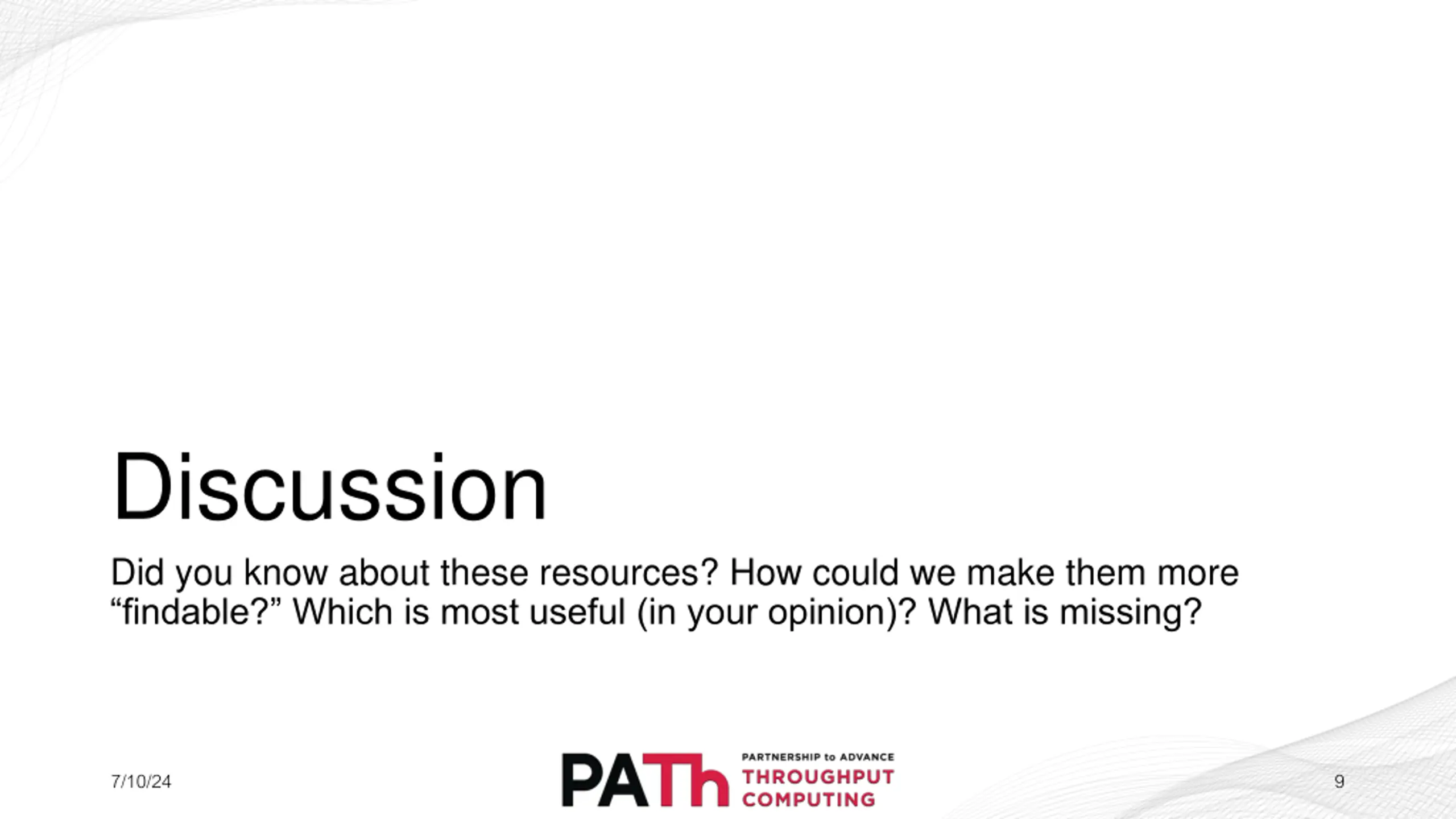 Discussion

Did you know about these resources? How could we make them more “findable?” Which is most useful (in your opinion)? What is missing?

7/10/24

PATh PARTNERSHIP to ADVANCE THROUGHPUT COMPUTING

9